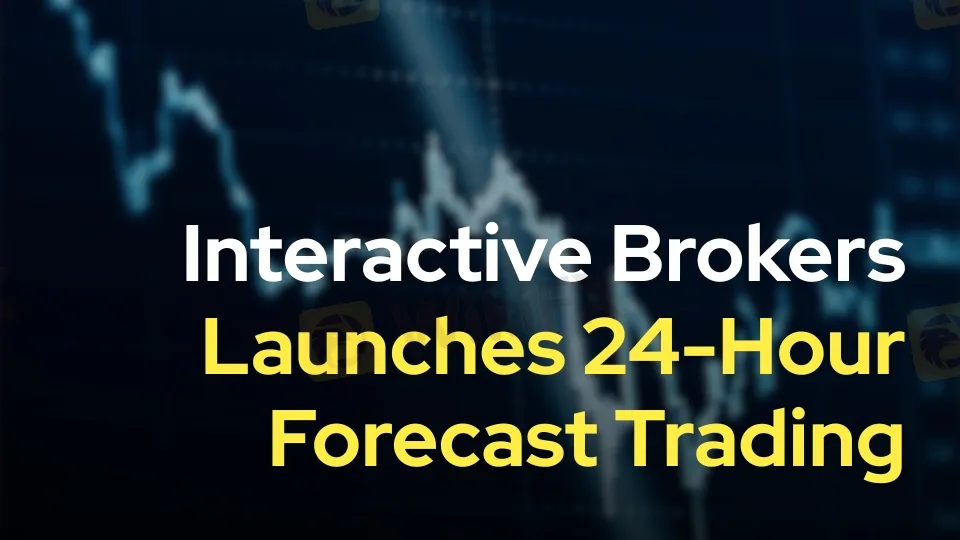 Interactive Brokers
Launches 24-Hour
Forecast Trading